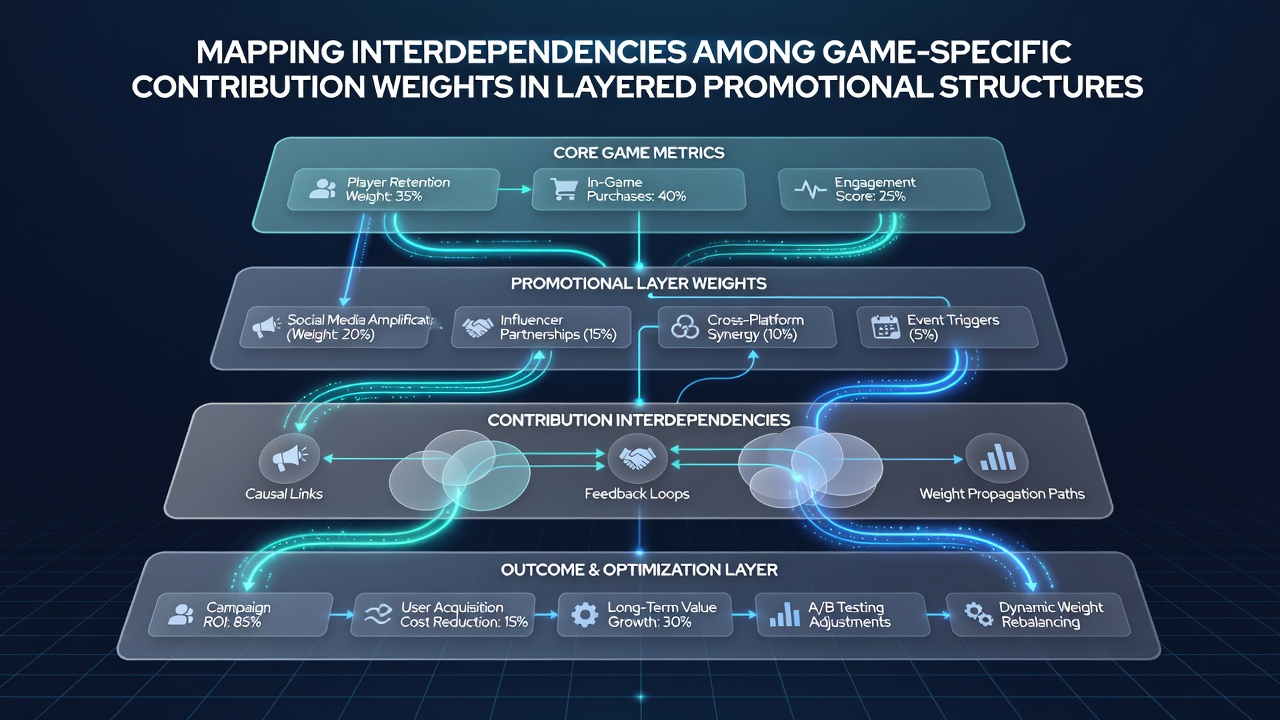 MAPPING INTERDEPENDENCIES AMONG GAME-SPECIFIC CONTRIBUTION WEIGHTS IN LAYERED PROMOTIONAL STRUCTURES

CORE GAME METRICS

Player Retention Weight: 35%

In-Game Purchases: 40%

Engagement Score: 25%

PROMOTIONAL LAYER WEIGHTS

Social Media Amplificat (Weight: 20%)

Influencer Partnerships (15%)

Cross-Platform Synergy (10%)

Event Triggers (5%)

CONTRIBUTION INTERDEPENDENCIES

Causal Links

Feedback Loops

Weight Propagation Paths

OUTCOME & OPTIMIZATION LAYER

Campaign ROI: 85%

User Acquisition Cost Reduction: 15%

Long-Term Value Growth: 30%

A/B Testing Adjustments

Dynamic Weight Rebalancing